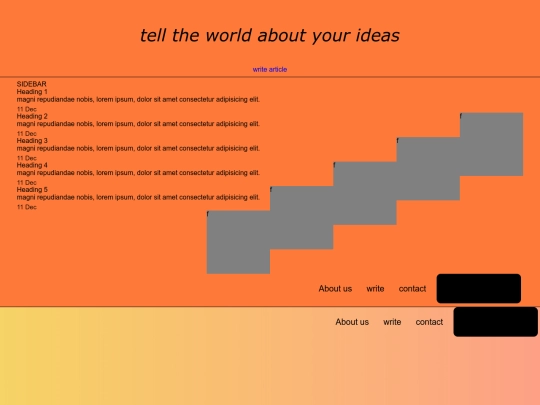 tell the world about your ideas

write article

SIDEBAR
Heading 1
magni repudiandae nobis, lorem ipsum, dolor sit amet consectetur adipisicing elit.
11 Dec
Heading 2
magni repudiandae nobis, lorem ipsum, dolor sit amet consectetur adipisicing elit.
11 Dec
Heading 3
magni repudiandae nobis, lorem ipsum, dolor sit amet consectetur adipisicing elit.
11 Dec
Heading 4
magni repudiandae nobis, lorem ipsum, dolor sit amet consectetur adipisicing elit.
11 Dec
Heading 5
magni repudiandae nobis, lorem ipsum, dolor sit amet consectetur adipisicing elit.
11 Dec

f f f f f

About us write contact

About us write contact